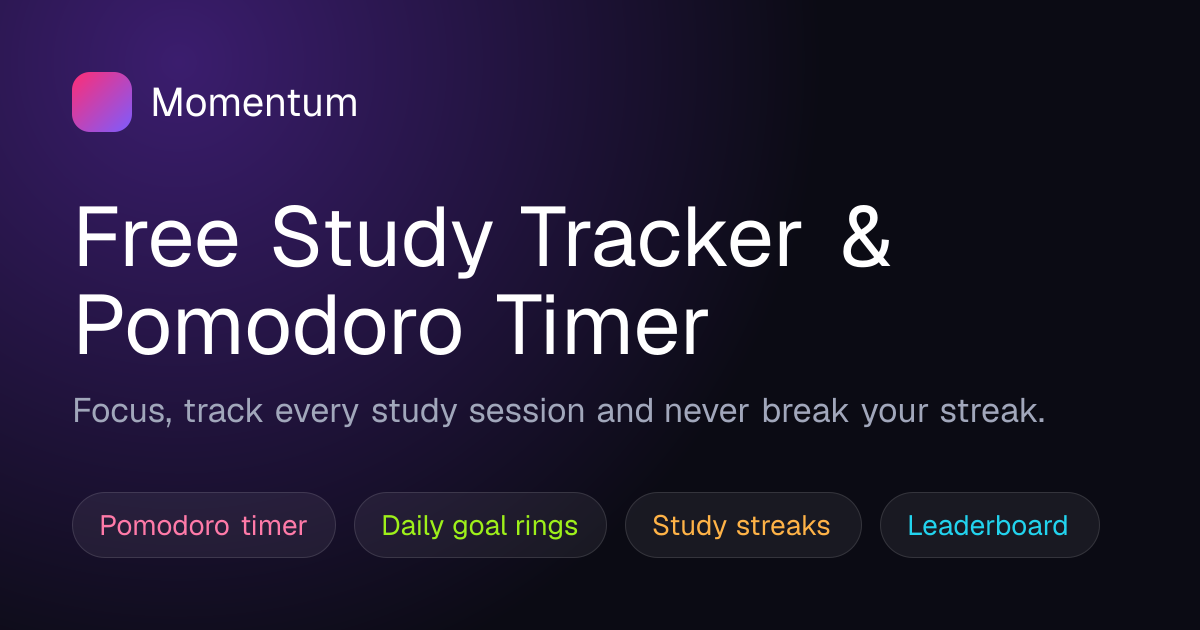 Momentum

Free Study Tracker & Pomodoro Timer

Focus, track every study session and never break your streak.

Pomodoro timer

Daily goal rings

Study streaks

Leaderboard